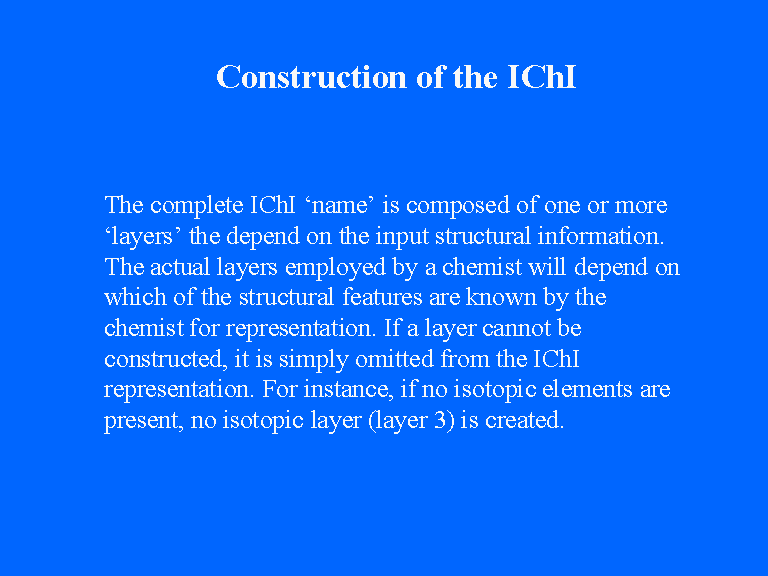 Construction of the IChI

The complete IChI ‘name’ is composed of one or more ‘layers’ the depend on the input structural information. The actual layers employed by a chemist will depend on which of the structural features are known by the chemist for representation. If a layer cannot be constructed, it is simply omitted from the IChI representation. For instance, if no isotopic elements are present, no isotopic layer (layer 3) is created.